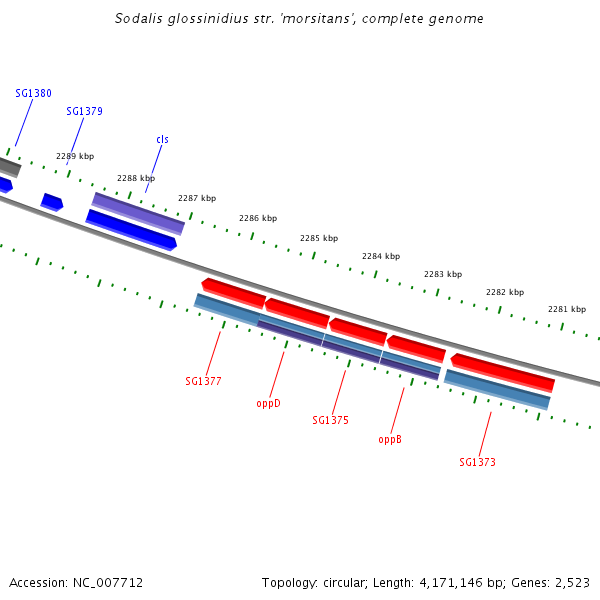 Sodalis glossinidius str. 'morsitans', complete genome

SG1380

SG1379

cls

2289 kbp

2288 kbp

2287 kbp

2286 kbp

2285 kbp

2284 kbp

2283 kbp

2282 kbp

2281 kbp

SG1377

oppD

SG1375

oppB

SG1373

Accession: NC_007712

Topology: circular; Length: 4,171,146 bp; Genes: 2,523